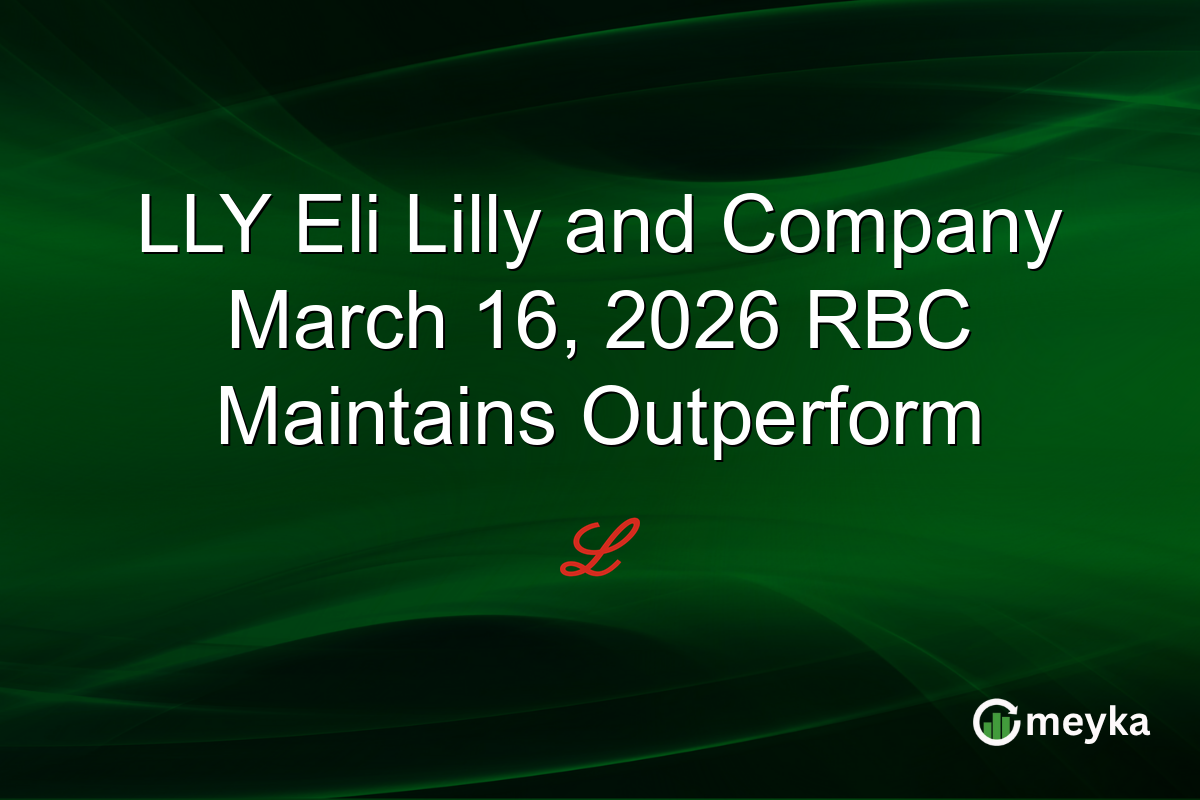 LLY Eli Lilly and Company March 16, 2026 RBC Maintains Outperform

L

meyka